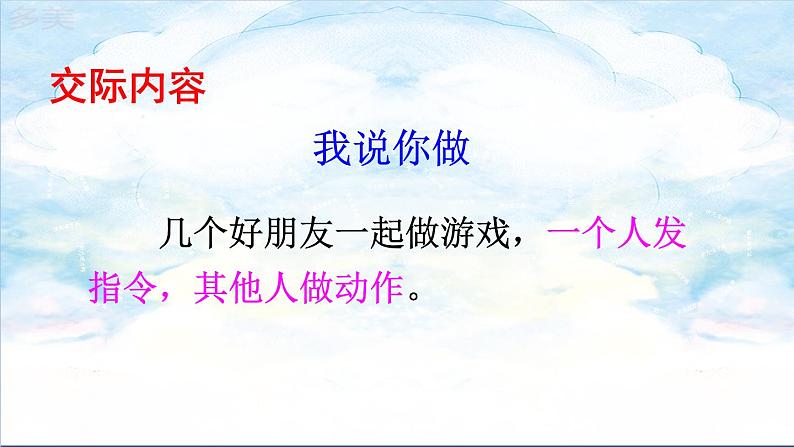 多美

交际内容

我说你做

几个好朋友一起做游戏，一个人发指令，其他人做动作。